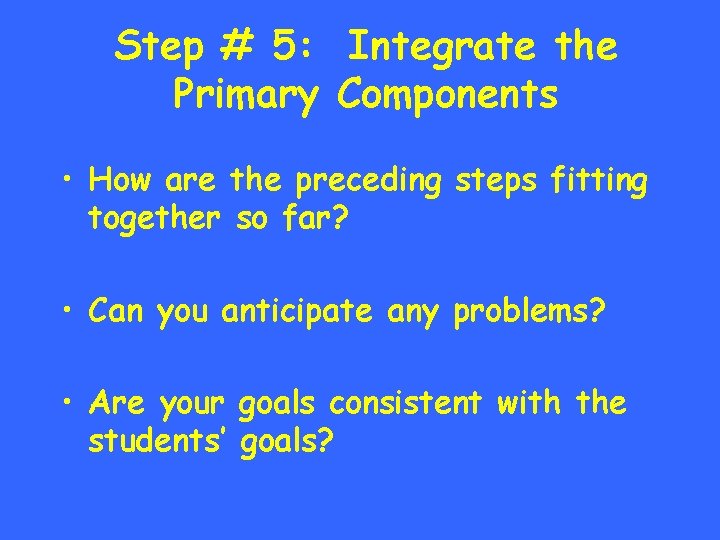 Step # 5: Integrate the Primary Components

• How are the preceding steps fitting together so far?

• Can you anticipate any problems?

• Are your goals consistent with the students' goals?